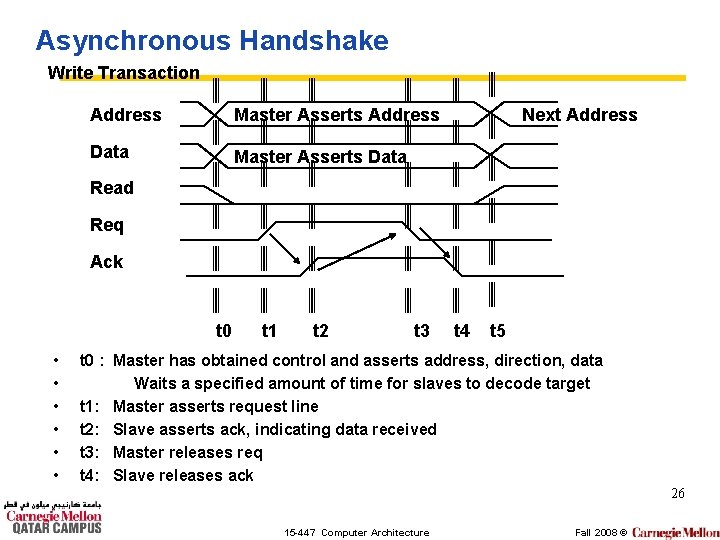 Asynchronous Handshake

Write Transaction

Address
Master Asserts Address
Next Address

Data
Master Asserts Data

Read

Req

Ack

t0 t1 t2 t3 t4 t5

• t0 : Master has obtained control and asserts address, direction, data
• Waits a specified amount of time for slaves to decode target
• t1: Master asserts request line
• t2: Slave asserts ack, indicating data received
• t3: Master releases req
• t4: Slave releases ack

26

جامعة كارنيجي ميلون في قطر
Carnegie Mellon
QATAR CAMPUS

15-447 Computer Architecture

Fall 2008 © Carnegie Mellon